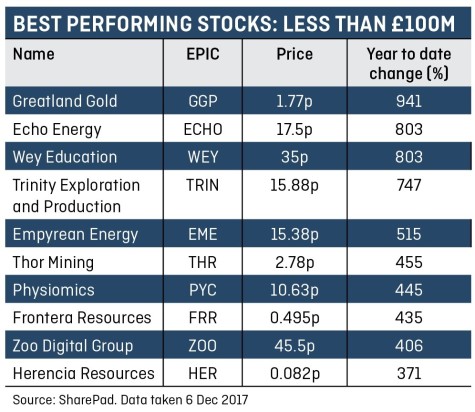 BEST PERFORMING STOCKS: LESS THAN £100M

| Name | EPIC | Price | Year to date change (%) |
|---|---|---|---|
| Greatland Gold | GGP | 1.77p | 941 |
| Echo Energy | ECHO | 17.5p | 803 |
| Wey Education | WEY | 35p | 803 |
| Trinity Exploration and Production | TRIN | 15.88p | 747 |
| Empyrean Energy | EME | 15.38p | 515 |
| Thor Mining | THR | 2.78p | 455 |
| Physiomics | PYC | 10.63p | 445 |
| Frontera Resources | FRR | 0.495p | 435 |
| Zoo Digital Group | ZOO | 45.5p | 406 |
| Herencia Resources | HER | 0.082p | 371 |

Source: SharePad. Data taken 6 Dec 2017